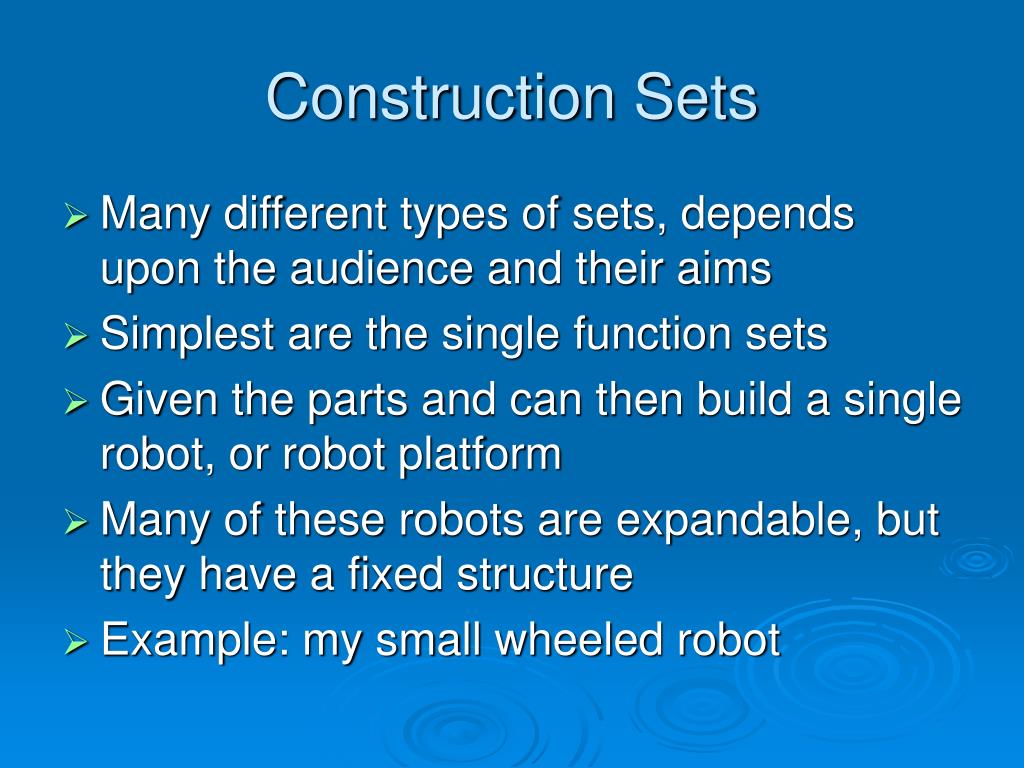 Construction Sets

➢ Many different types of sets, depends upon the audience and their aims
➢ Simplest are the single function sets
➢ Given the parts and can then build a single robot, or robot platform
➢ Many of these robots are expandable, but they have a fixed structure
➢ Example: my small wheeled robot